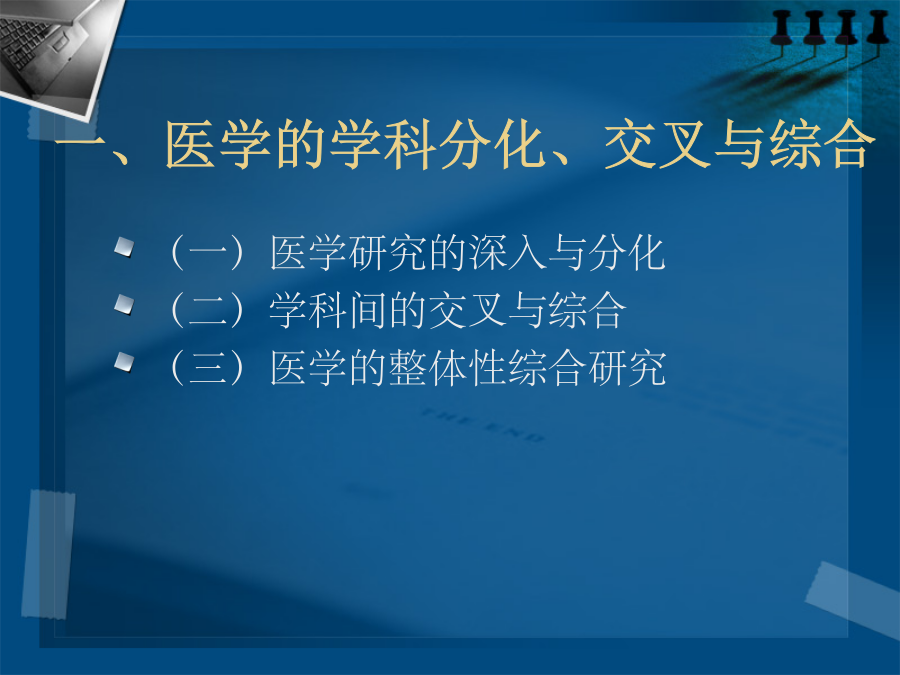 一、医学的学科分化、交叉与综合

（一）医学研究的深入与分化
（二）学科间的交叉与综合
（三）医学的整体性综合研究

THE END